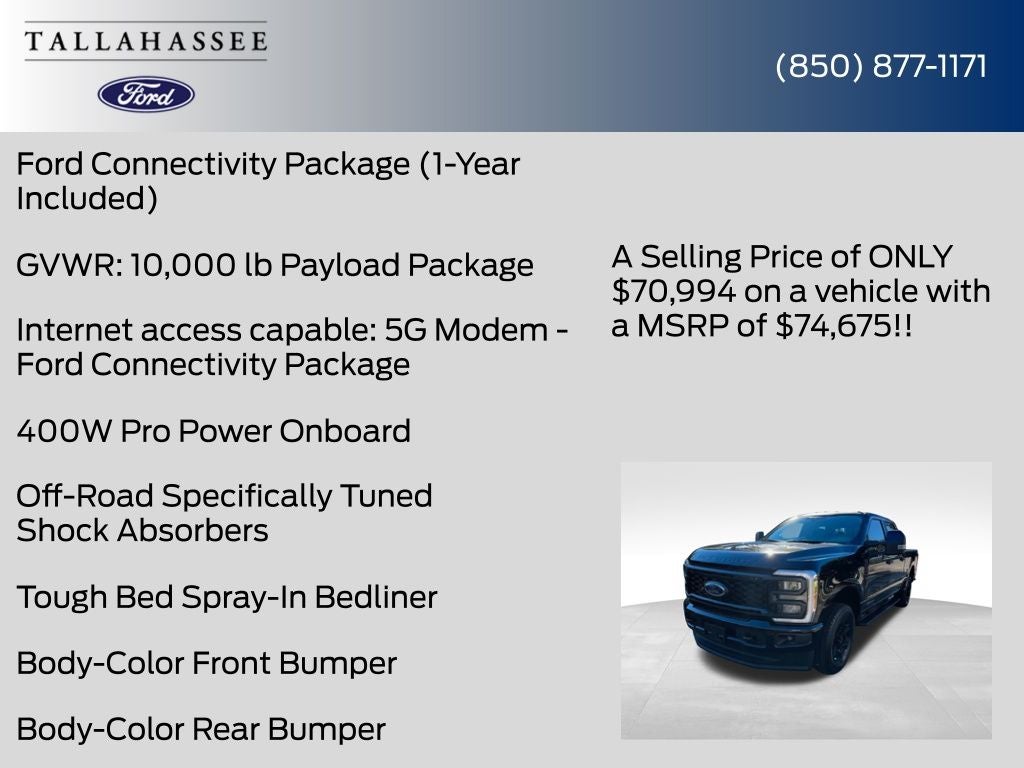 TALLAHASSEE

Ford

(850) 877-1171

Ford Connectivity Package (1-Year Included)

GVWR: 10,000 lb Payload Package

Internet access capable: 5G Modem - Ford Connectivity Package

400W Pro Power Onboard

Off-Road Specifically Tuned Shock Absorbers

Tough Bed Spray-In Bedliner

Body-Color Front Bumper

Body-Color Rear Bumper

A Selling Price of ONLY $70,994 on a vehicle with a MSRP of $74,675!!